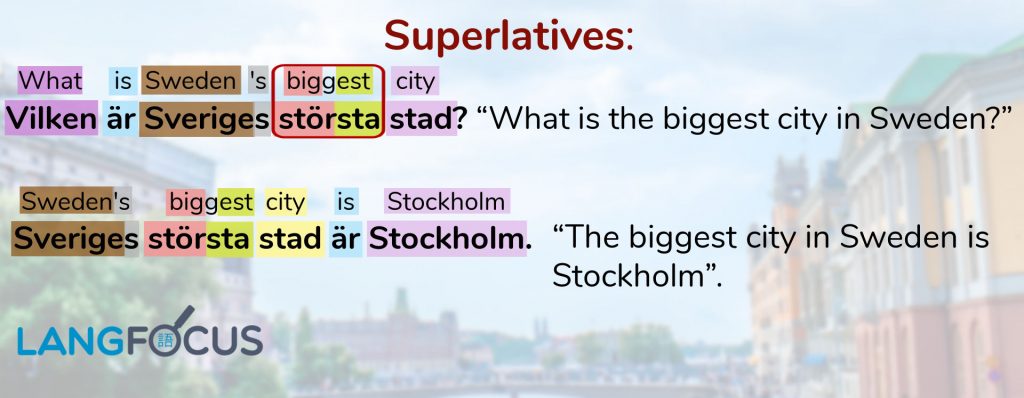 Superlatives:

What is Sweden 's biggest city
Vilken är Sveriges största stad? “What is the biggest city in Sweden?”

Sweden's biggest city is Stockholm
Sveriges största stad är Stockholm. “The biggest city in Sweden is Stockholm”.

LANGFOCUS